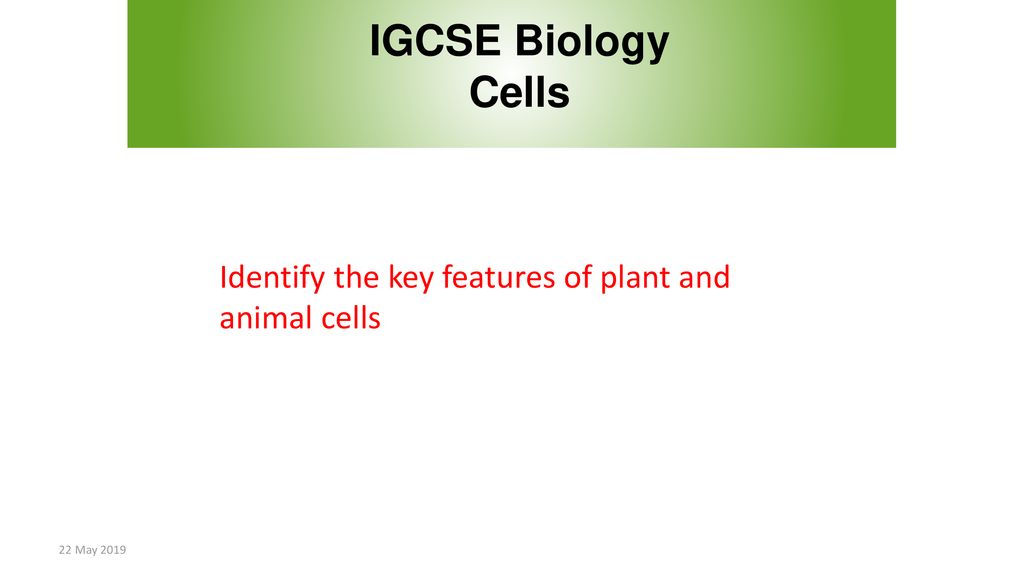 IGCSE Biology
Cells

Identify the key features of plant and animal cells

22 May 2019